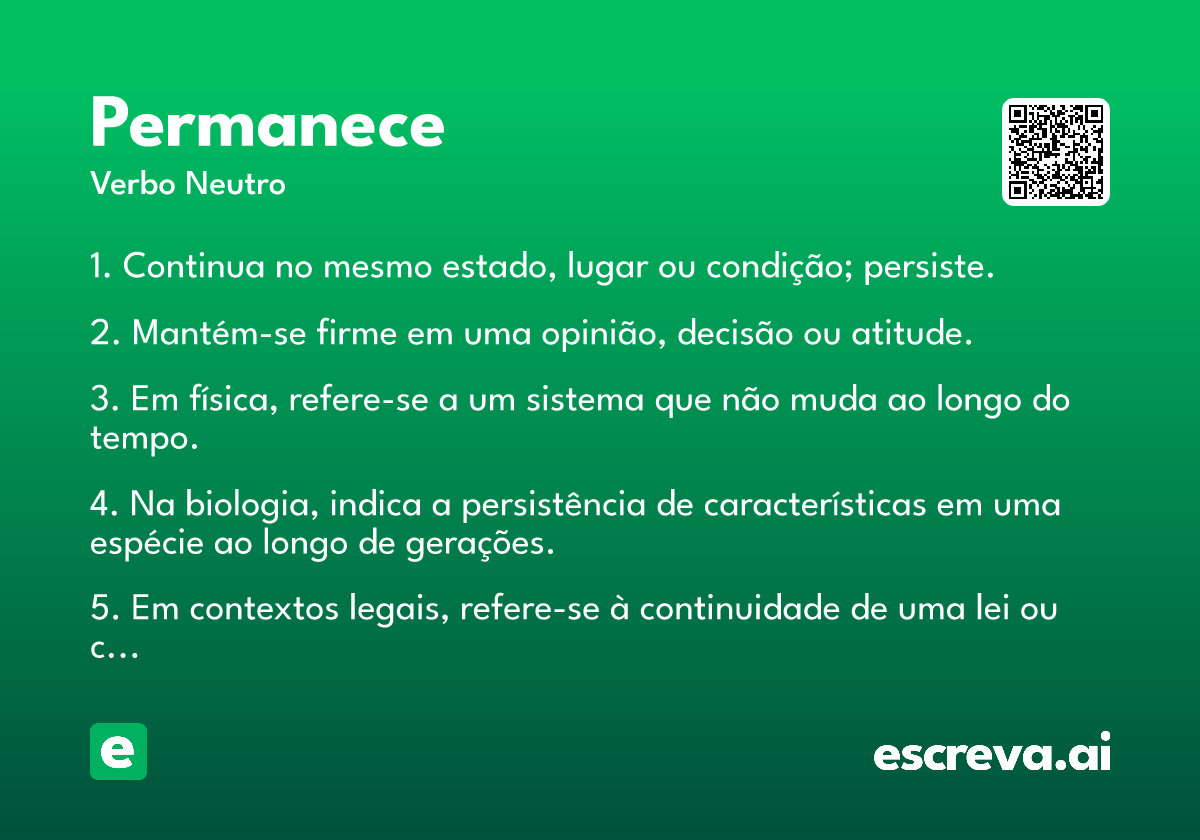 Permanece
Verbo Neutro

1. Continua no mesmo estado, lugar ou condição; persiste.

2. Mantém-se firme em uma opinião, decisão ou atitude.

3. Em física, refere-se a um sistema que não muda ao longo do tempo.

4. Na biologia, indica a persistência de características em uma espécie ao longo de gerações.

5. Em contextos legais, refere-se à continuidade de uma lei ou c...

e

escreva.ai